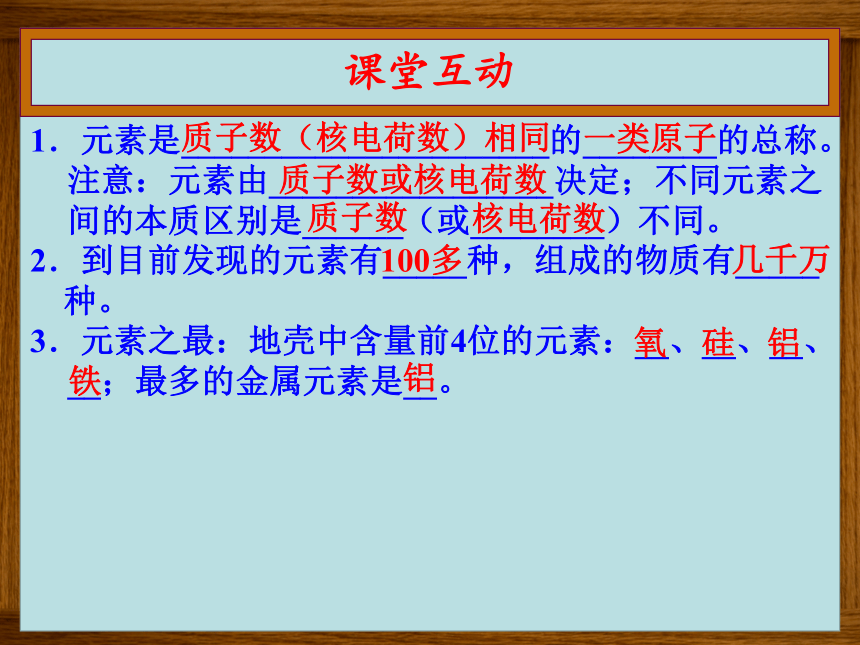 课堂互动

1．元素是质子数（核电荷数）相同的一类原子的总称。注意：元素由质子数或核电荷数决定；不同元素之间的本质区别是质子数（或核电荷数）不同。

2．到目前发现的元素有100多种，组成的物质有几千万种。

3．元素之最：地壳中含量前4位的元素：氧、硅、铝、铁；最多的金属元素是铝。